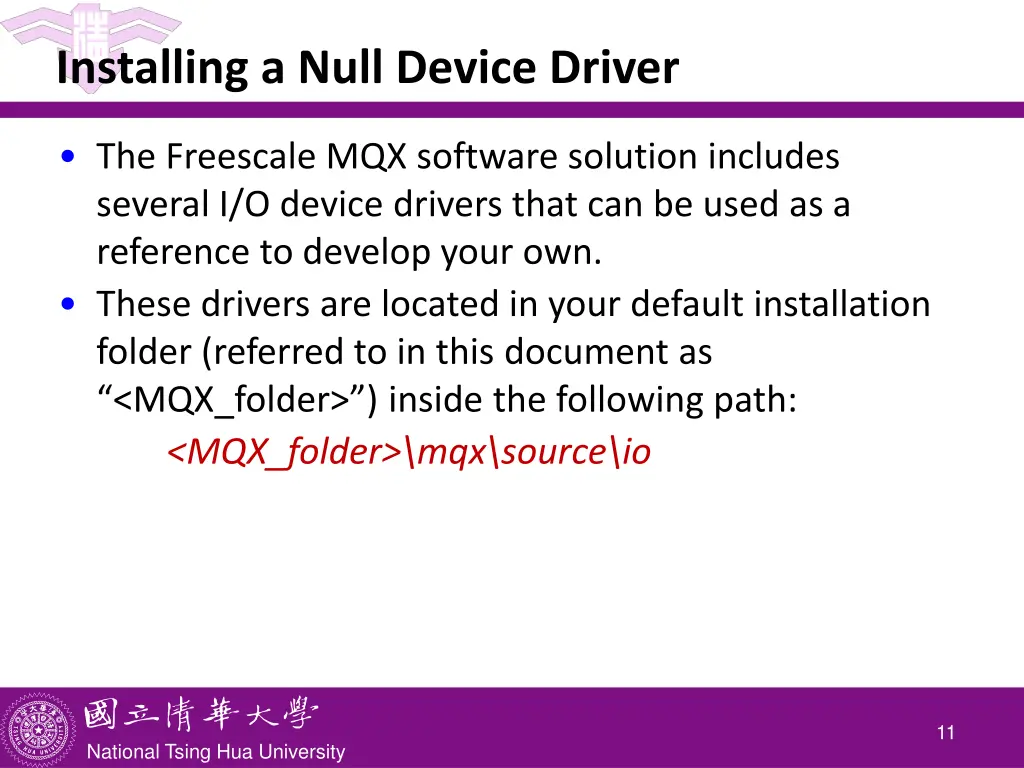 Installing a Null Device Driver

• The Freescale MQX software solution includes several I/O device drivers that can be used as a reference to develop your own.
• These drivers are located in your default installation folder (referred to in this document as “<MQX_folder>”) inside the following path:
<MQX_folder>\mqx\source\io

國立清華大學
National Tsing Hua University

11